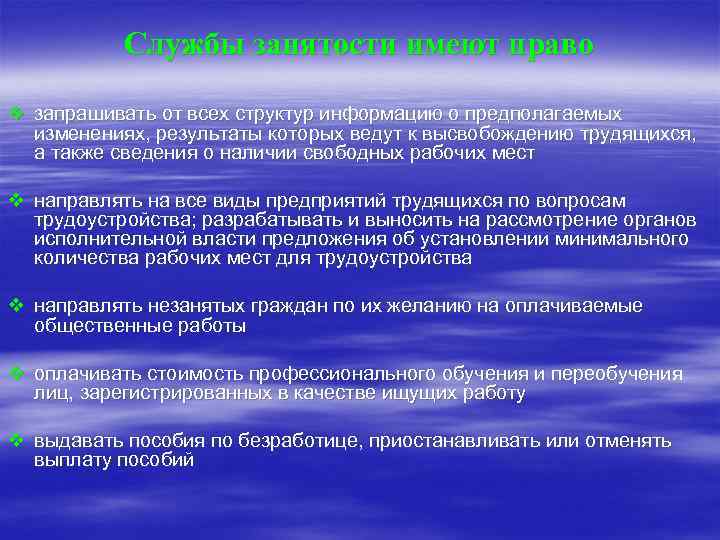 Службы занятости имеют право

❖ запрашивать от всех структур информацию о предполагаемых изменениях, результаты которых ведут к высвобождению трудящихся, а также сведения о наличии свободных рабочих мест

❖ направлять на все виды предприятий трудящихся по вопросам трудоустройства; разрабатывать и выносить на рассмотрение органов исполнительной власти предложения об установлении минимального количества рабочих мест для трудоустройства

❖ направлять незанятых граждан по их желанию на оплачиваемые общественные работы

❖ оплачивать стоимость профессионального обучения и переобучения лиц, зарегистрированных в качестве ищущих работу

❖ выдавать пособия по безработице, приостанавливать или отменять выплату пособий